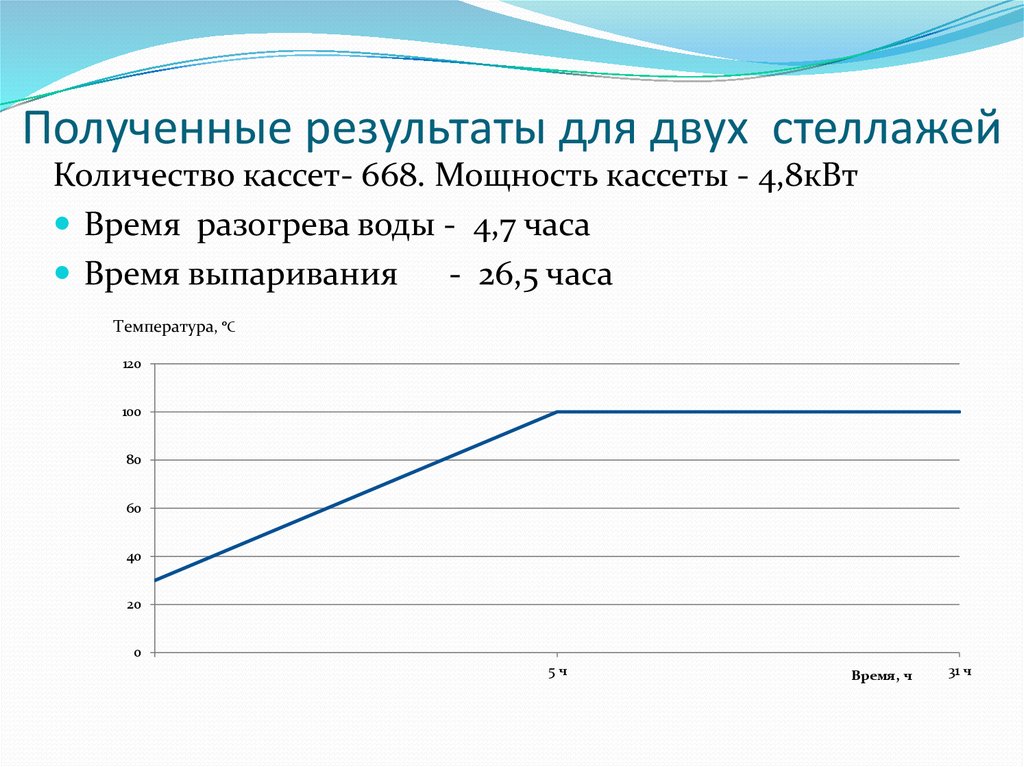 Полученные результаты для двух стеллажей

Количество кассет- 668. Мощность кассеты - 4,8кВт

Время разогрева воды - 4,7 часа

Время выпаривания - 26,5 часа

Температура, °C

120
100
80
60
40
20
0

5 ч

Время, ч

31 ч